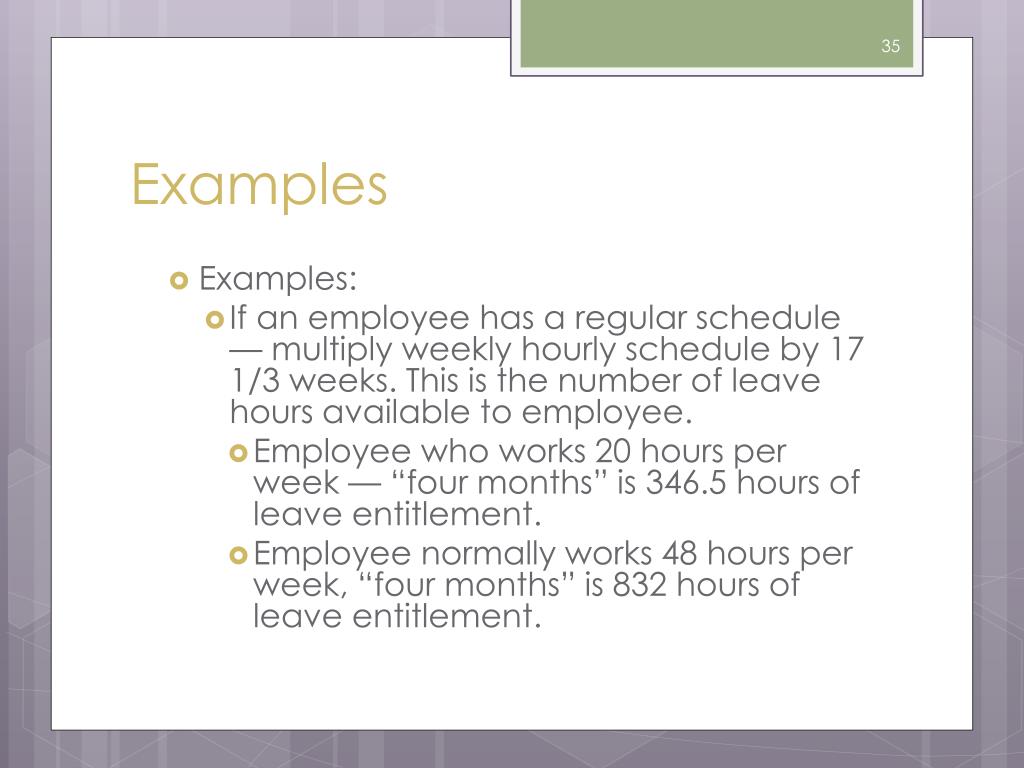 35

Examples

Examples:

If an employee has a regular schedule — multiply weekly hourly schedule by 17 1/3 weeks. This is the number of leave hours available to employee.

Employee who works 20 hours per week — “four months” is 346.5 hours of leave entitlement.

Employee normally works 48 hours per week, “four months” is 832 hours of leave entitlement.